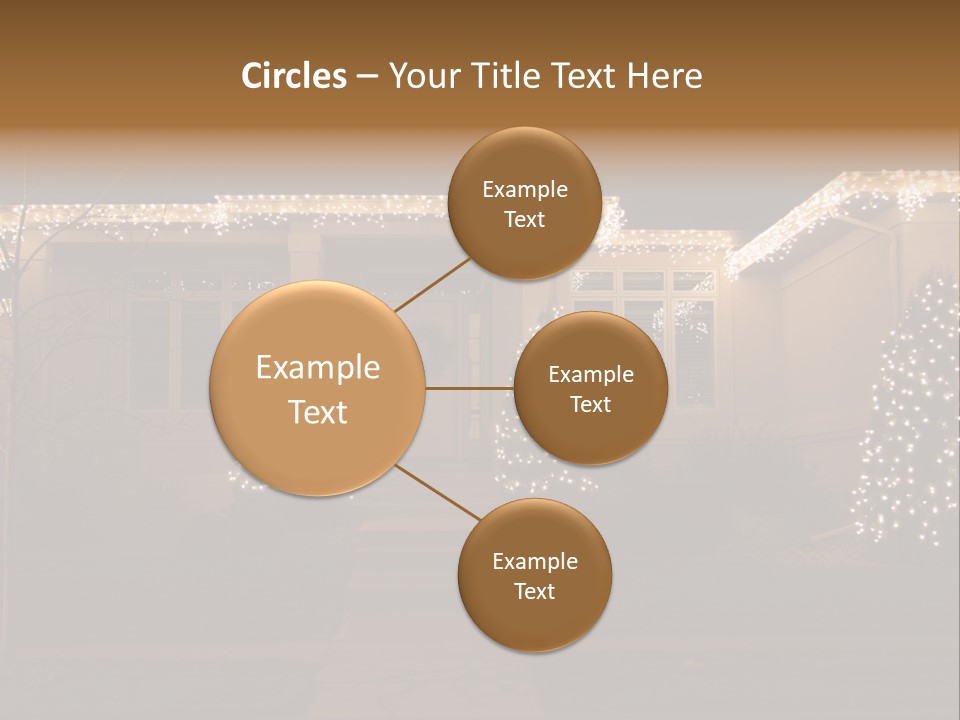 Circles – Your Title Text Here

Example Text

Example Text

Example Text

Example Text